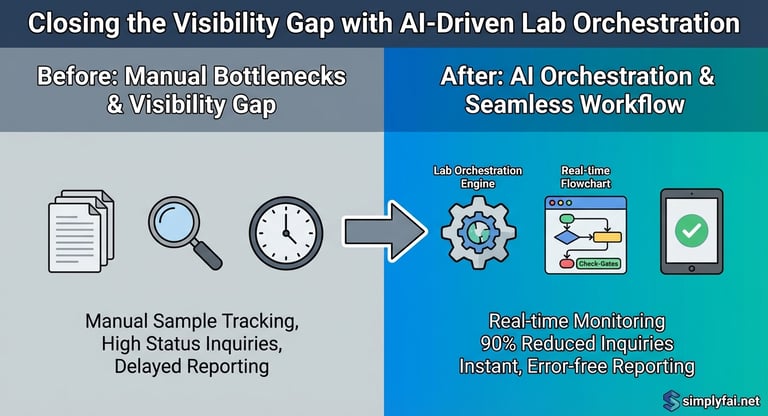 Closing the Visibility Gap with AI-Driven Lab Orchestration

Before: Manual Bottlenecks & Visibility Gap

Manual Sample Tracking, High Status Inquiries, Delayed Reporting

After: AI Orchestration & Seamless Workflow

Lab Orchestration Engine

Real-time Flowchart

Check-Gates

Real-time Monitoring
90% Reduced Inquiries
Instant, Error-free Reporting

simplyfai.net